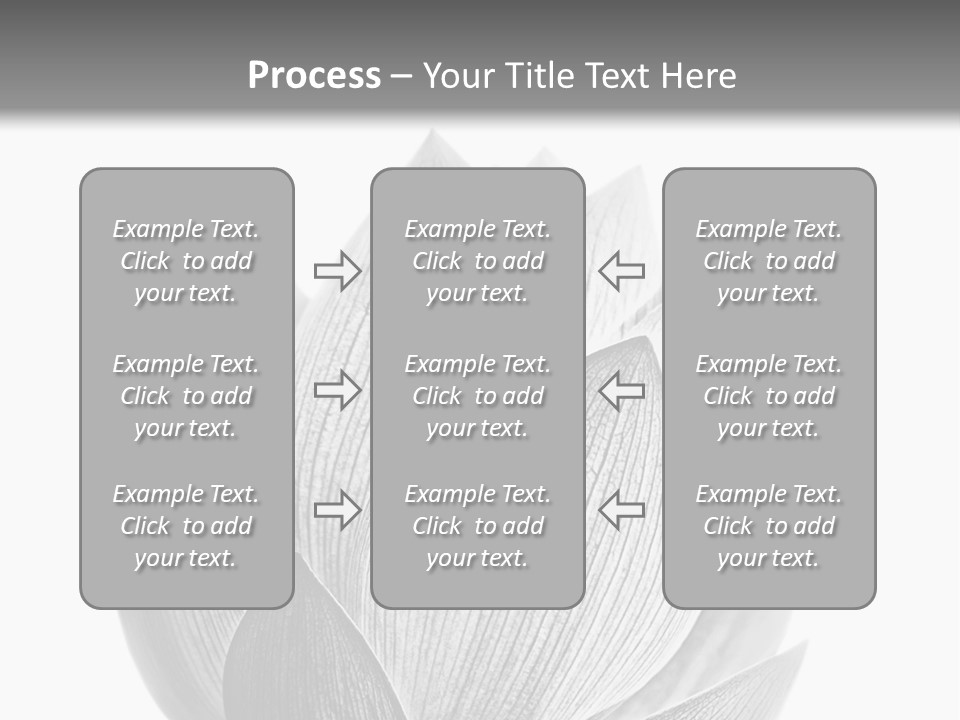 Process – Your Title Text Here

Example Text. Click to add your text.

Example Text. Click to add your text.

Example Text. Click to add your text.

Example Text. Click to add your text.

Example Text. Click to add your text.

Example Text. Click to add your text.

Example Text. Click to add your text.

Example Text. Click to add your text.

Example Text. Click to add your text.